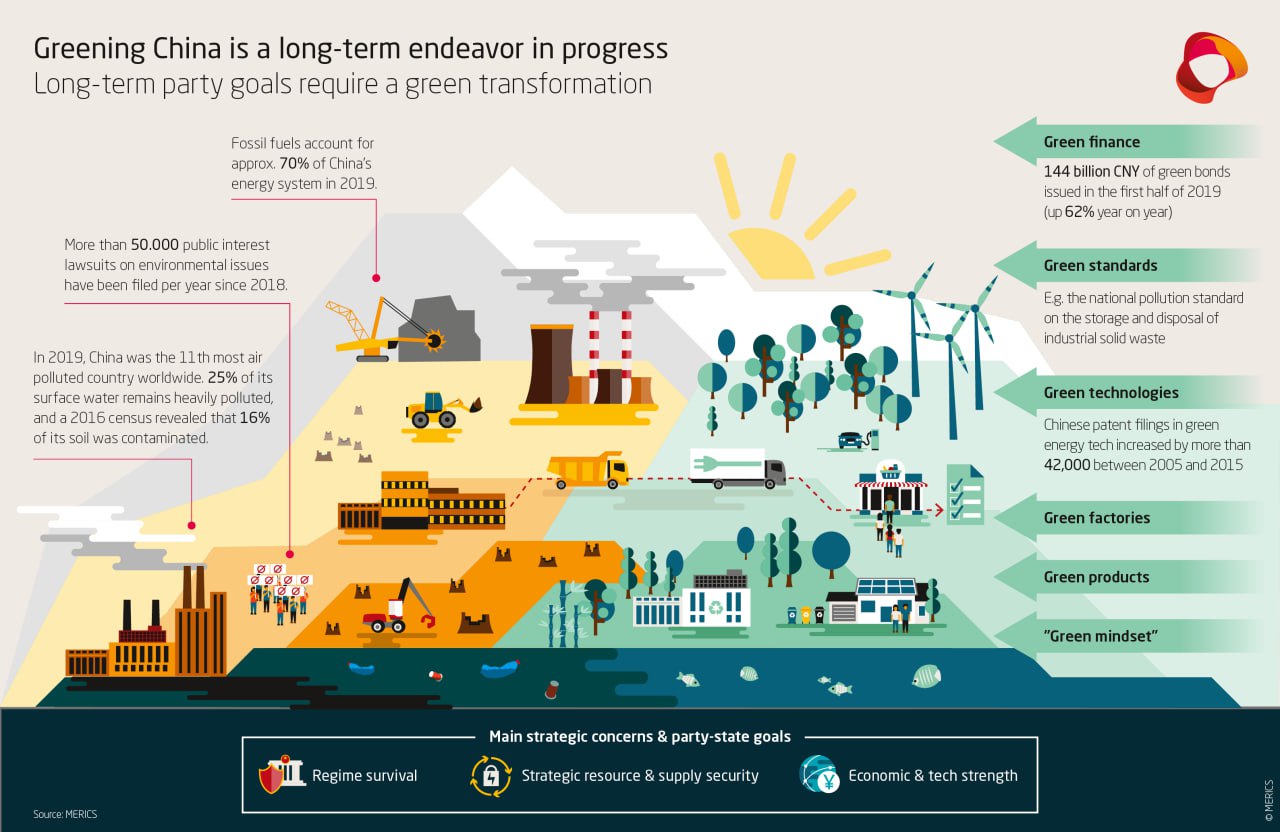 Greening China is a long-term endeavor in progress
Long-term party goals require a green transformation

Fossil fuels account for approx. 70% of China's energy system in 2019.

More than 50.000 public interest lawsuits on environmental issues have been filed per year since 2018.

In 2019, China was the 11th most air polluted country worldwide. 25% of its surface water remains heavily polluted, and a 2016 census revealed that 16% of its soil was contaminated.

Green finance
144 billion CNY of green bonds issued in the first half of 2019 (up 62% year on year)

Green standards
E.g. the national pollution standard on the storage and disposal of industrial solid waste

Green technologies
Chinese patent filings in green energy tech increased by more than 42,000 between 2005 and 2015

Green factories

Green products

"Green mindset"

Main strategic concerns & party-state goals
Regime survival
Strategic resource & supply security
Economic & tech strength

Source: MERICS

© MERICS